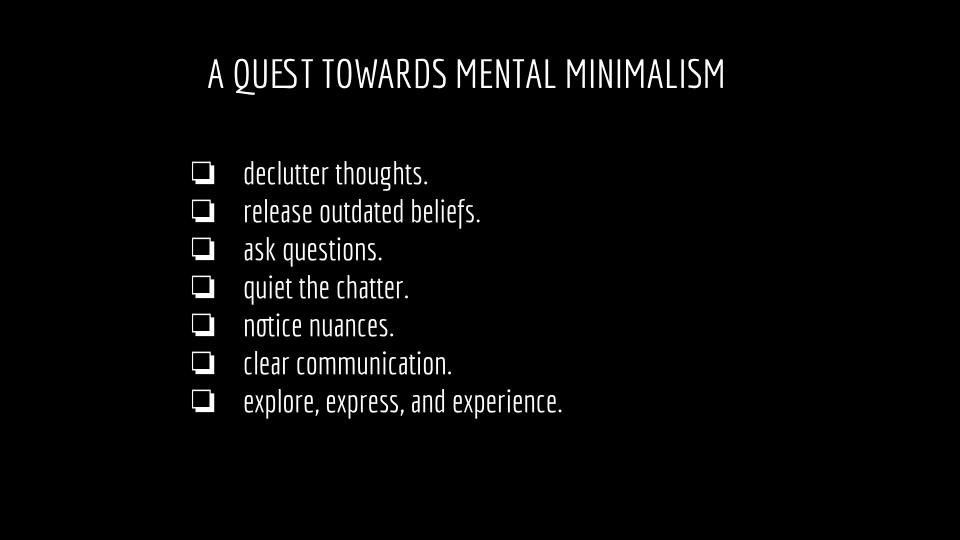 A QUEST TOWARDS MENTAL MINIMALISM

❏ declutter thoughts.
❏ release outdated beliefs.
❏ ask questions.
❏ quiet the chatter.
❏ notice nuances.
❏ clear communication.
❏ explore, express, and experience.